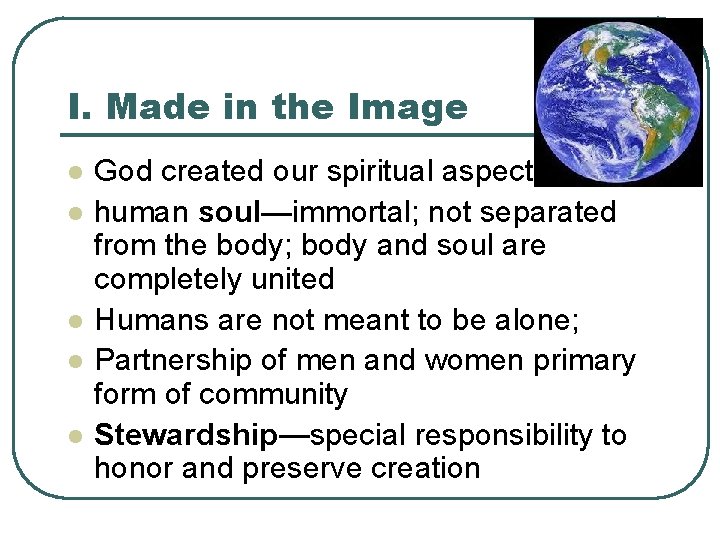 I. Made in the Image

- God created our spiritual aspect
- human soul—immortal; not separated from the body; body and soul are completely united
- Humans are not meant to be alone;
- Partnership of men and women primary form of community
- Stewardship—special responsibility to honor and preserve creation